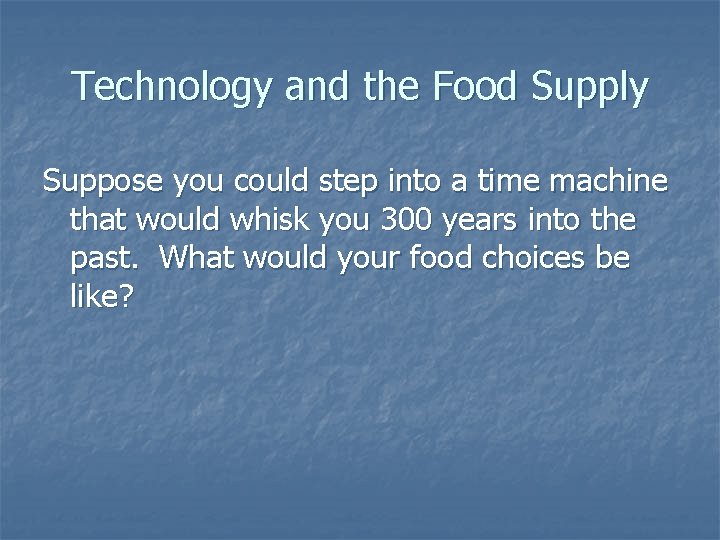 Technology and the Food Supply

Suppose you could step into a time machine that would whisk you 300 years into the past. What would your food choices be like?